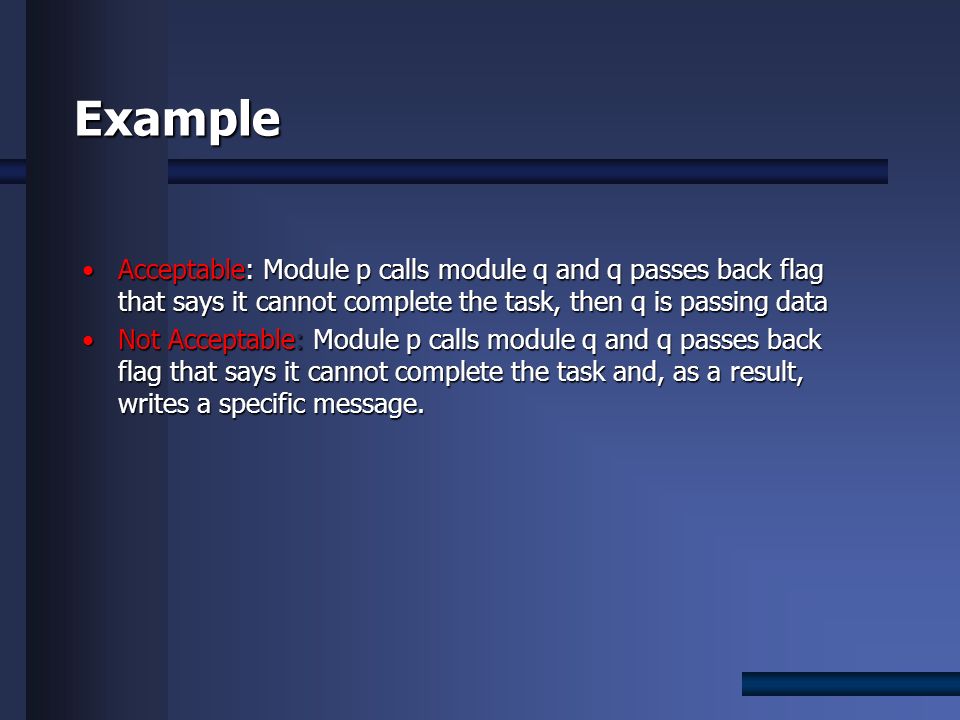 Example

• Acceptable: Module p calls module q and q passes back flag that says it cannot complete the task, then q is passing data

• Not Acceptable: Module p calls module q and q passes back flag that says it cannot complete the task and, as a result, writes a specific message.